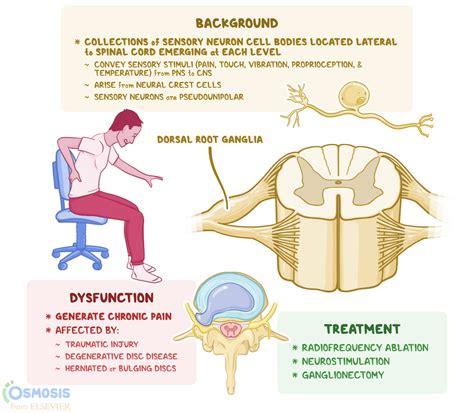 BACKGROUND

* COLLECTIONS of SENSORY NEURON CELL BODIES LOCATED LATERAL to SPINAL CORD EMERGING at EACH LEVEL

~ CONVEY SENSORY STIMULI (PAIN, TOUCH, VIBRATION, PROPRIOCEPTION, & TEMPERATURE) from PNS to CNS

~ ARISE from NEURAL CREST CELLS

~ SENSORY NEURONS are PSEUDOUNIPOLAR

DORSAL ROOT GANGLIA

DYSFUNCTION

* GENERATE CHRONIC PAIN

* AFFECTED BY:

~ TRAUMATIC INJURY

~ DEGENERATIVE DISC DISEASE

~ HERNIATED or BULGING DISCS

TREATMENT

* RADIOFREQUENCY ABLATION

* NEUROSTIMULATION

* GANGLIONECTOMY

OSMOSIS from ELSEVIER